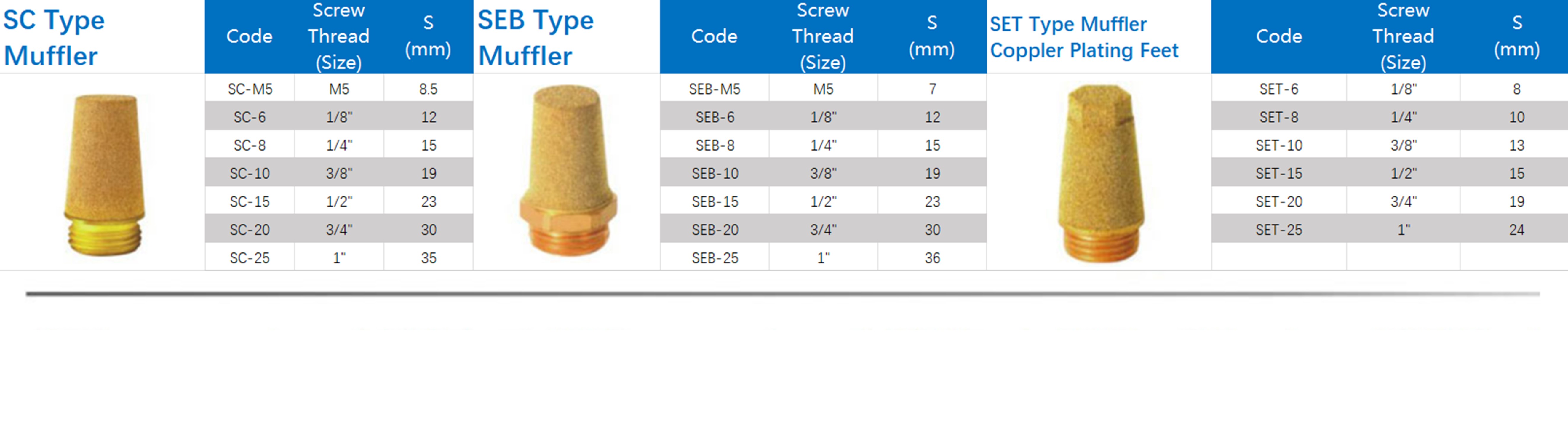 SC Type Muffler

| Code | Screw Thread (Size) | S (mm) |
|---|---|---|
| SC-M5 | M5 | 8.5 |
| SC-6 | 1/8" | 12 |
| SC-8 | 1/4" | 15 |
| SC-10 | 3/8" | 19 |
| SC-15 | 1/2" | 23 |
| SC-20 | 3/4" | 30 |
| SC-25 | 1" | 35 |

SEB Type Muffler

| Code | Screw Thread (Size) | S (mm) |
|---|---|---|
| SEB-M5 | M5 | 7 |
| SEB-6 | 1/8" | 12 |
| SEB-8 | 1/4" | 15 |
| SEB-10 | 3/8" | 19 |
| SEB-15 | 1/2" | 23 |
| SEB-20 | 3/4" | 30 |
| SEB-25 | 1" | 36 |

SET Type Muffler Coppler Plating Feet

| Code | Screw Thread (Size) | S (mm) |
|---|---|---|
| SET-6 | 1/8" | 8 |
| SET-8 | 1/4" | 10 |
| SET-10 | 3/8" | 13 |
| SET-15 | 1/2" | 15 |
| SET-20 | 3/4" | 19 |
| SET-25 | 1" | 24 |